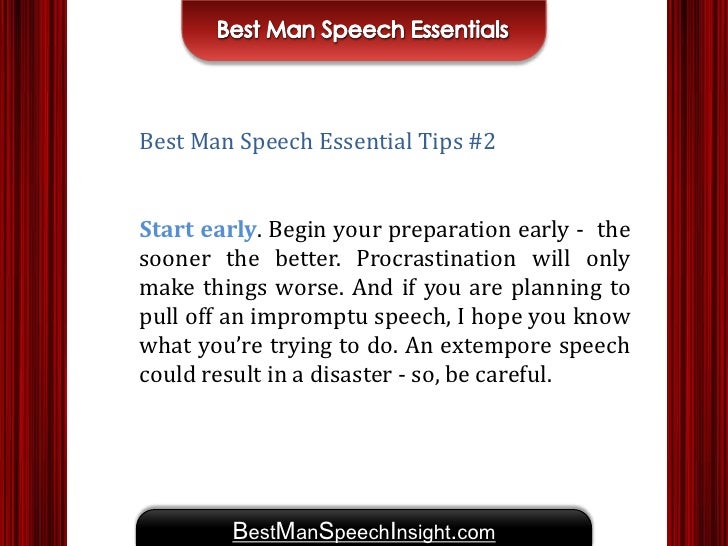 Best Man Speech Essentials

Best Man Speech Essential Tips #2

Start early. Begin your preparation early - the sooner the better. Procrastination will only make things worse. And if you are planning to pull off an impromptu speech, I hope you know what you're trying to do. An extempore speech could result in a disaster - so, be careful.

BestManSpeechInsight.com